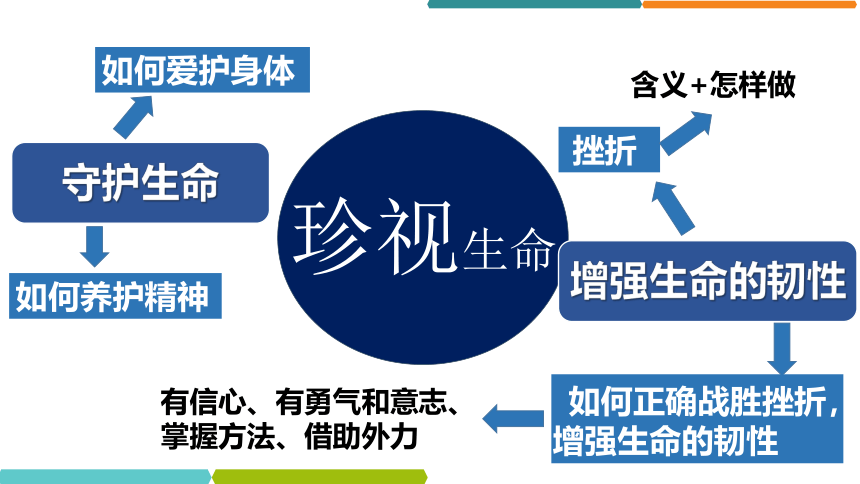 如何爱护身体

守护生命

如何养护精神

珍视生命

含义+怎样做

挫折

增强生命的韧性

如何正确战胜挫折，增强生命的韧性

有信心、有勇气和意志、掌握方法、借助外力